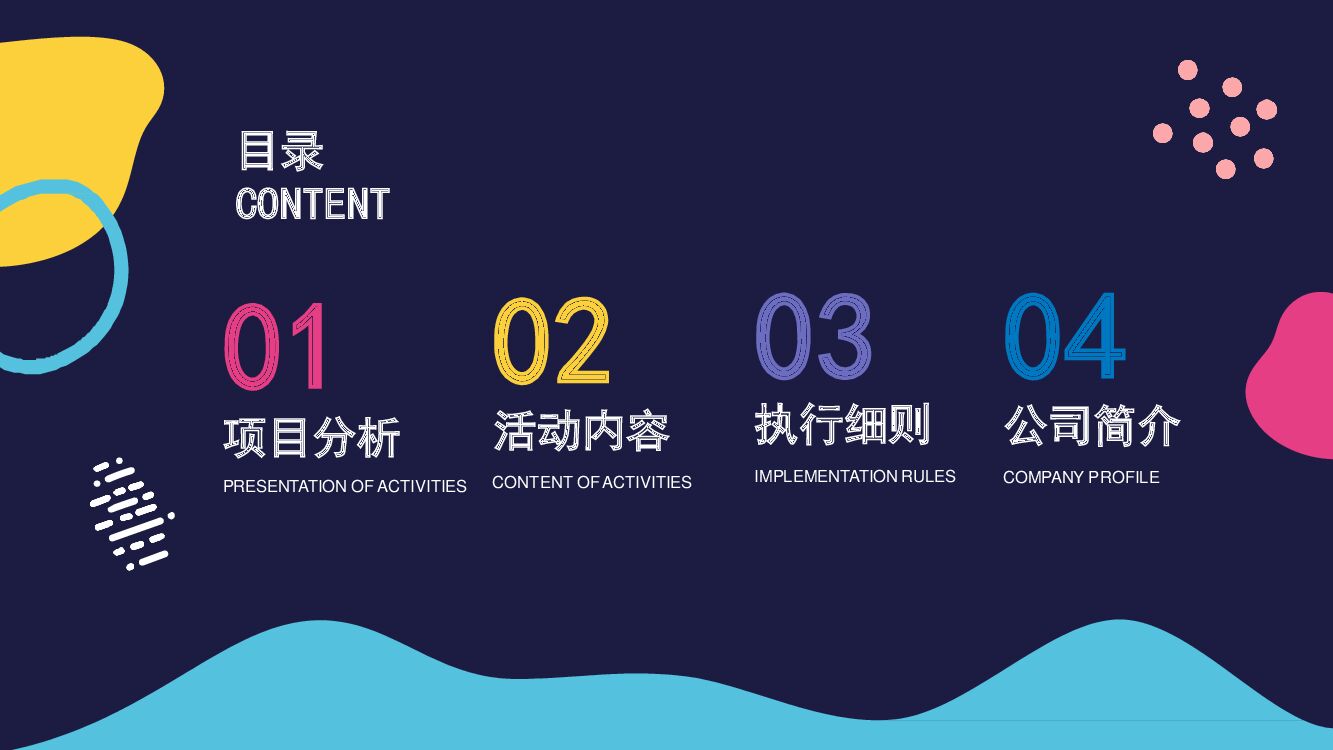 目录
CONTENT

01
项目分析
PRESENTATION OF ACTIVITIES

02
活动内容
CONTENT OF ACTIVITIES

03
执行细则
IMPLEMENTATION RULES

04
公司简介
COMPANY PROFILE